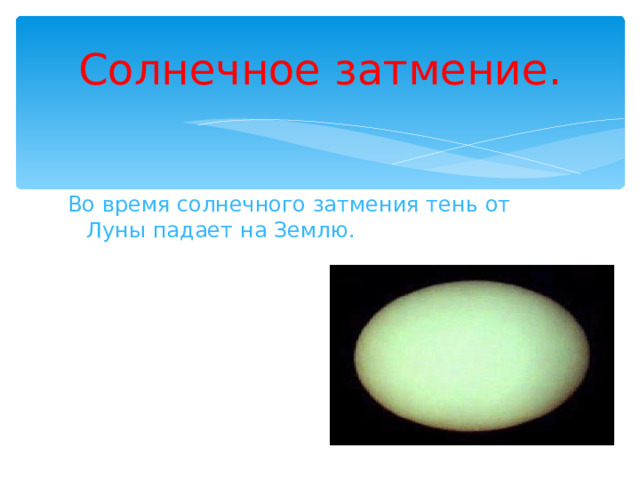 Солнечное затмение.

Во время солнечного затмения тень от Луны падает на Землю.